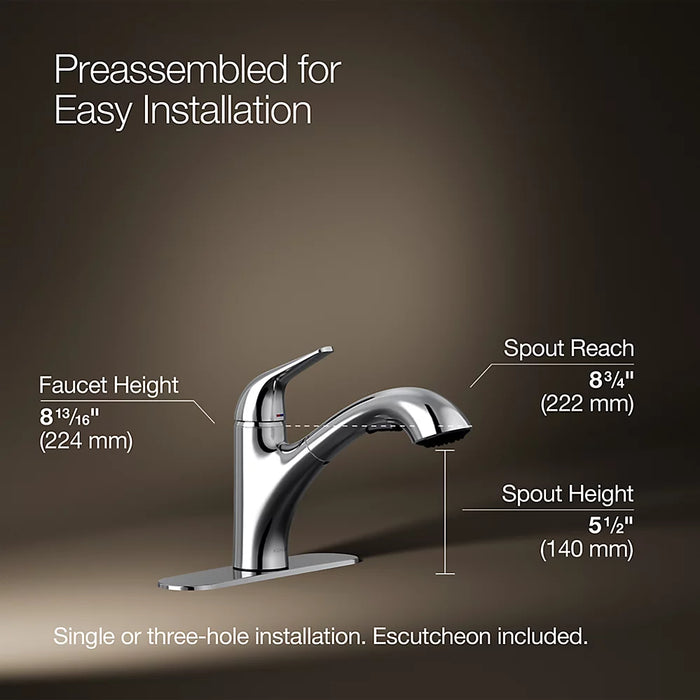 Preassembled for Easy Installation

Faucet Height
$8\frac{13}{16}$"
(224 mm)

Spout Reach
$8\frac{3}{4}$"
(222 mm)

Spout Height
$5\frac{1}{2}$"
(140 mm)

Single or three-hole installation. Escutcheon included.